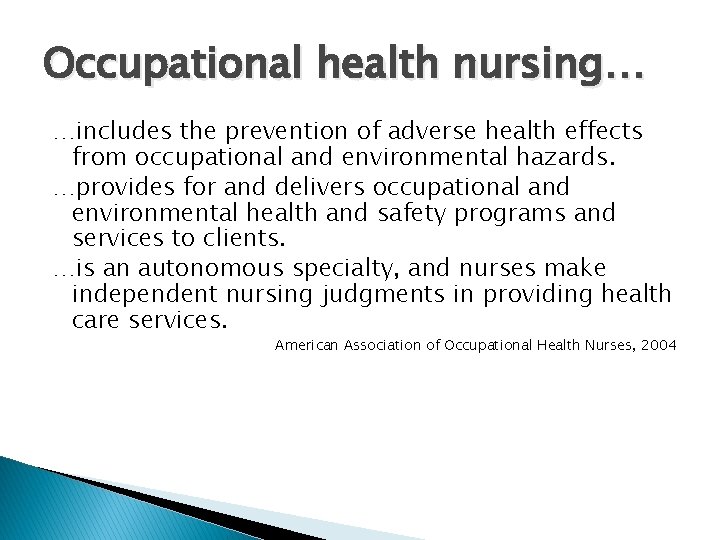 Occupational health nursing…

…includes the prevention of adverse health effects from occupational and environmental hazards.

…provides for and delivers occupational and environmental health and safety programs and services to clients.

…is an autonomous specialty, and nurses make independent nursing judgments in providing health care services.

American Association of Occupational Health Nurses, 2004